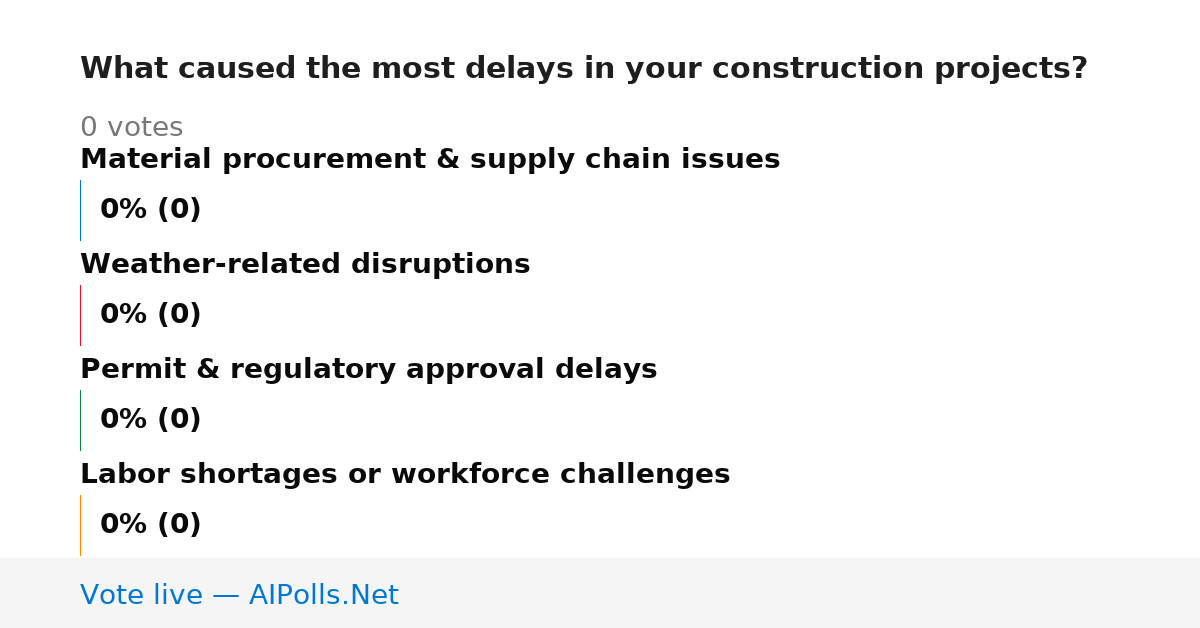 What caused the most delays in your construction projects?

0 votes

Material procurement & supply chain issues

0% (0)

Weather-related disruptions

0% (0)

Permit & regulatory approval delays

0% (0)

Labor shortages or workforce challenges

0% (0)

Vote live — AIPolls.Net